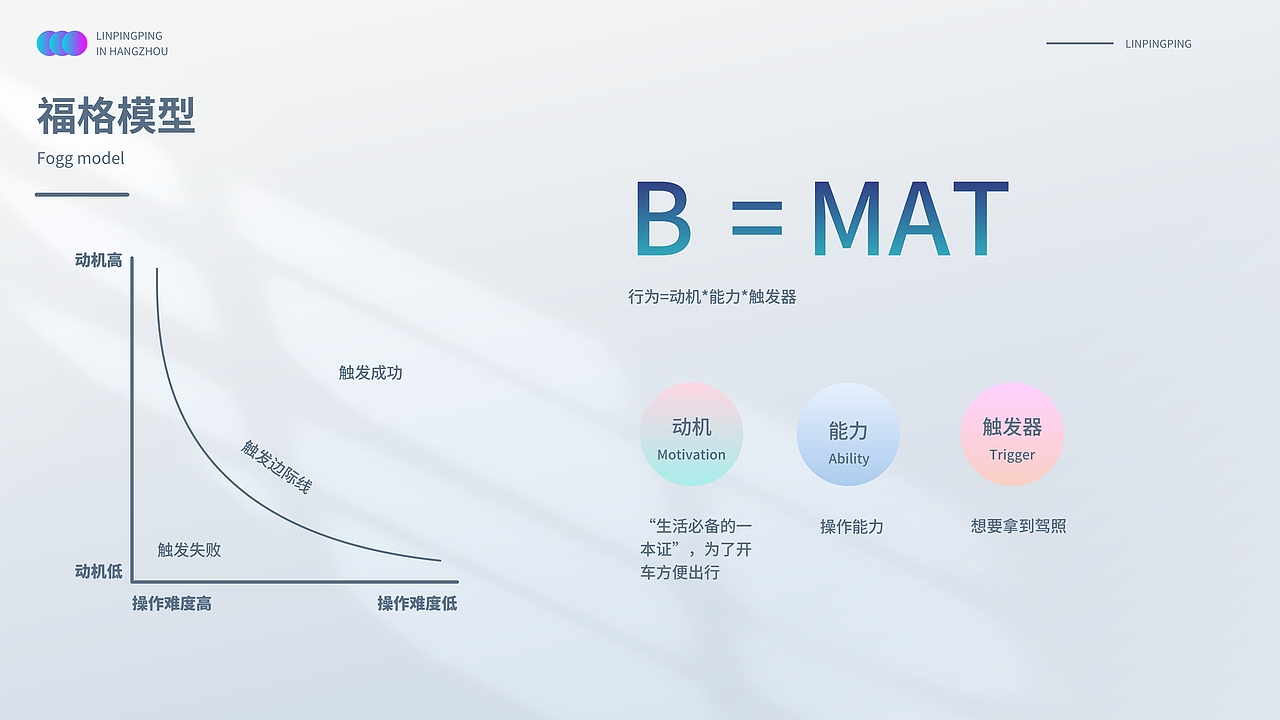 LINPINGPING
IN HANGZHOU

LINPINGPING

福格模型
Fogg model

动机高

触发成功

触发边际线

触发失败

动机低

操作难度高

操作难度低

B = MAT

行为=动机*能力*触发器

动机
Motivation

能力
Ability

触发器
Trigger

“生活必备的一本证”，为了开车方便出行

操作能力

想要拿到驾照